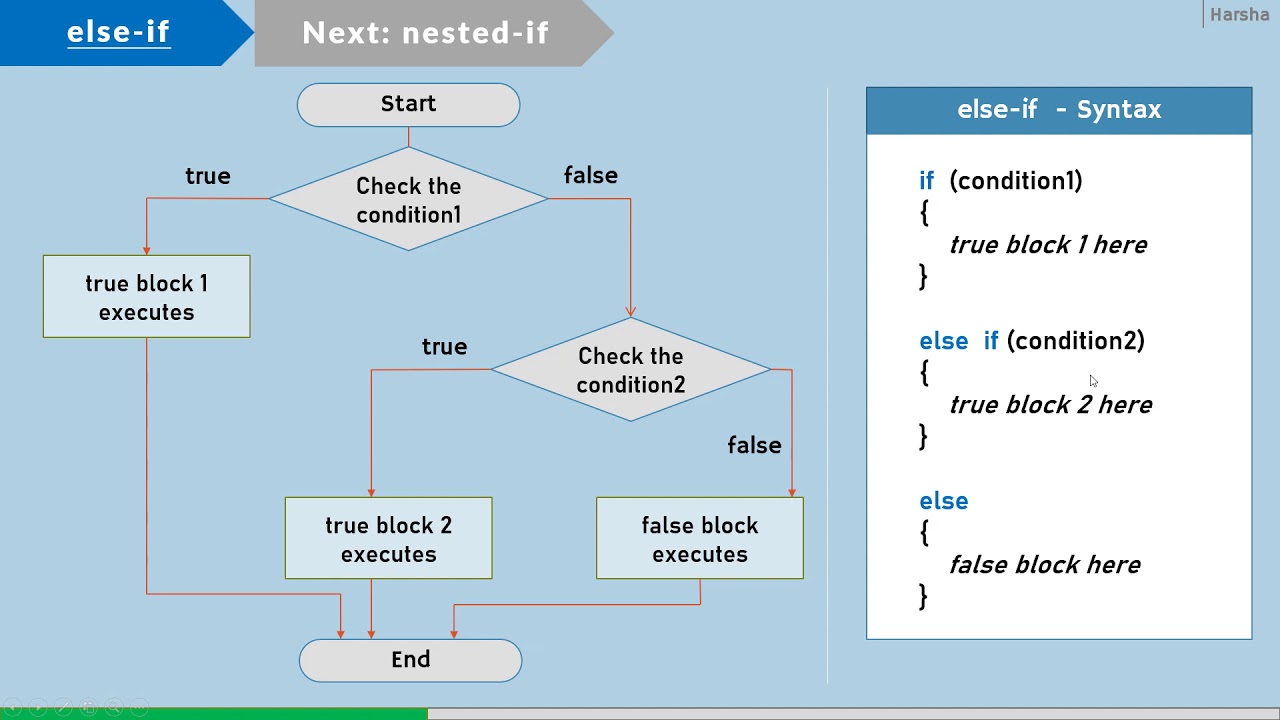 else-if

Next: nested-if

Harsha

Start

true

Check the condition1

false

true block 1 executes

true

Check the condition2

false

true block 2 executes

false block executes

End

else-if - Syntax

if (condition1)
{
true block 1 here
}

else if (condition2)
{
true block 2 here
}

else
{
false block here
}